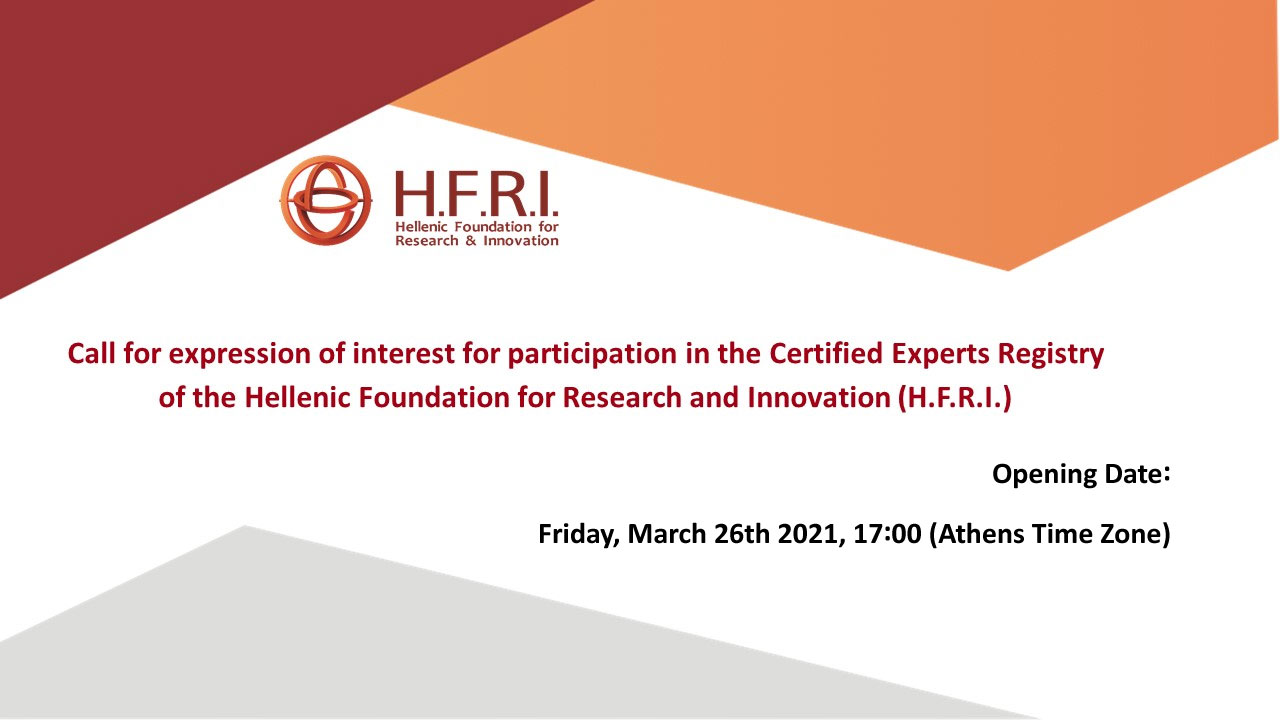 H.F.R.I.
Hellenic Foundation for Research & Innovation

Call for expression of interest for participation in the Certified Experts Registry of the Hellenic Foundation for Research and Innovation (H.F.R.I.)

Opening Date:

Friday, March 26th 2021, 17:00 (Athens Time Zone)